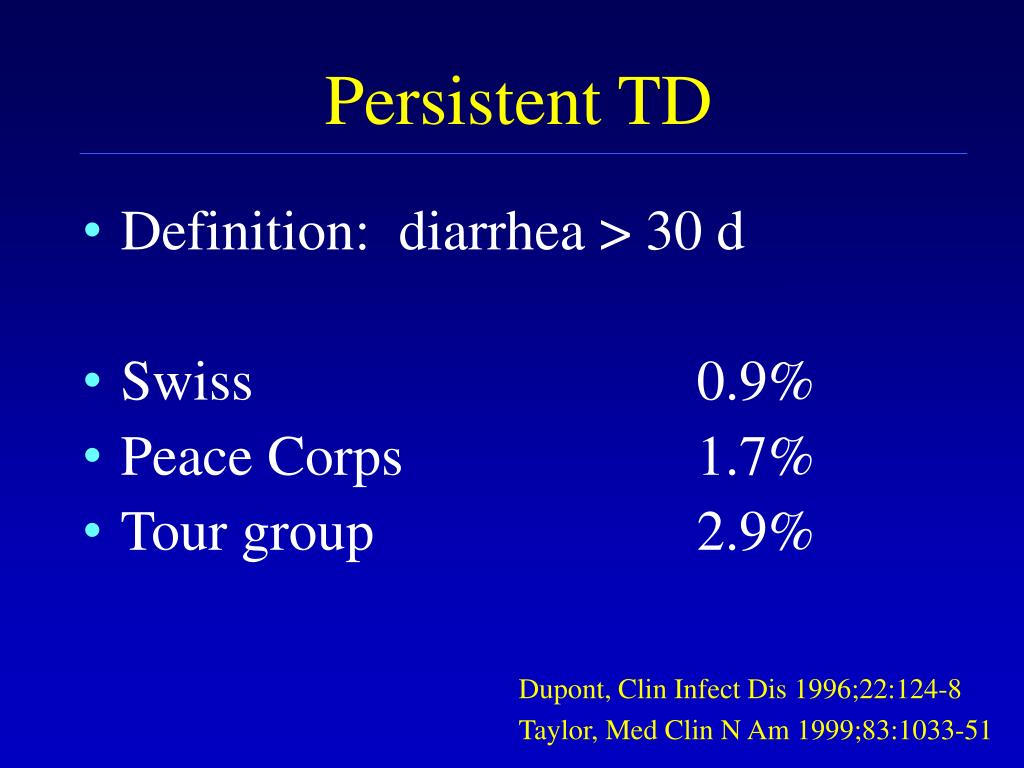 Persistent TD

• Definition: diarrhea > 30 d

• Swiss 0.9%
• Peace Corps 1.7%
• Tour group 2.9%

Dupont, Clin Infect Dis 1996;22:124-8
Taylor, Med Clin N Am 1999;83:1033-51